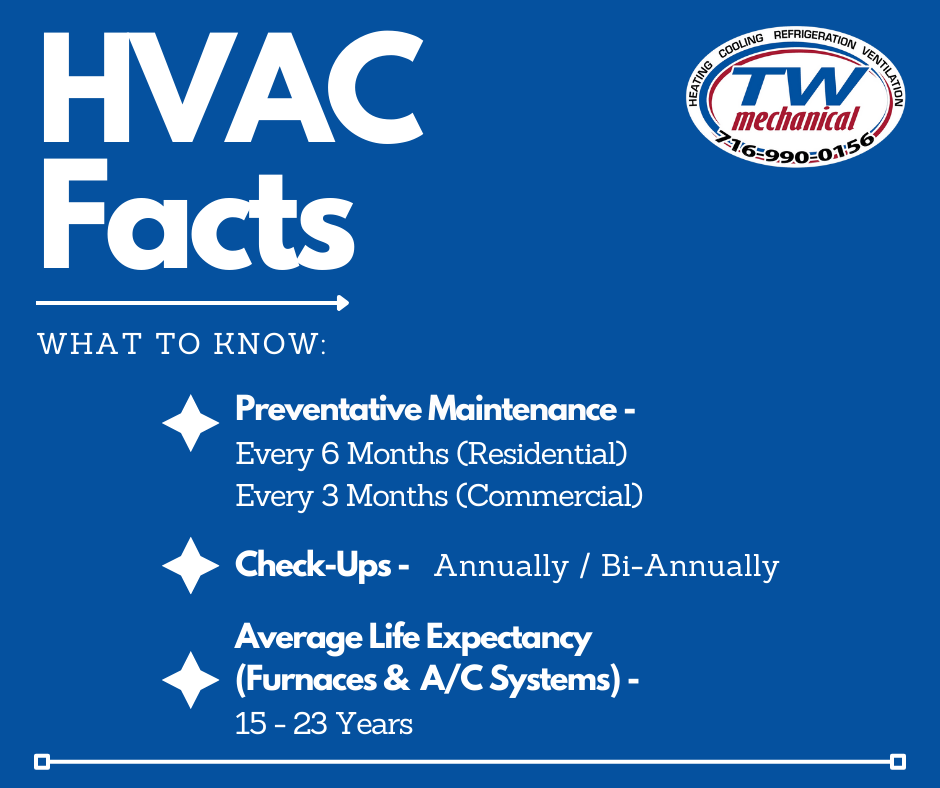 HVAC Facts

HEATING COOLING REFRIGERATION VENTILATION
TW
mechanical
716-990-0156

WHAT TO KNOW:

Preventative Maintenance -
Every 6 Months (Residential)
Every 3 Months (Commercial)

Check-Ups - Annually / Bi-Annually

Average Life Expectancy (Furnaces & A/C Systems) -
15 - 23 Years